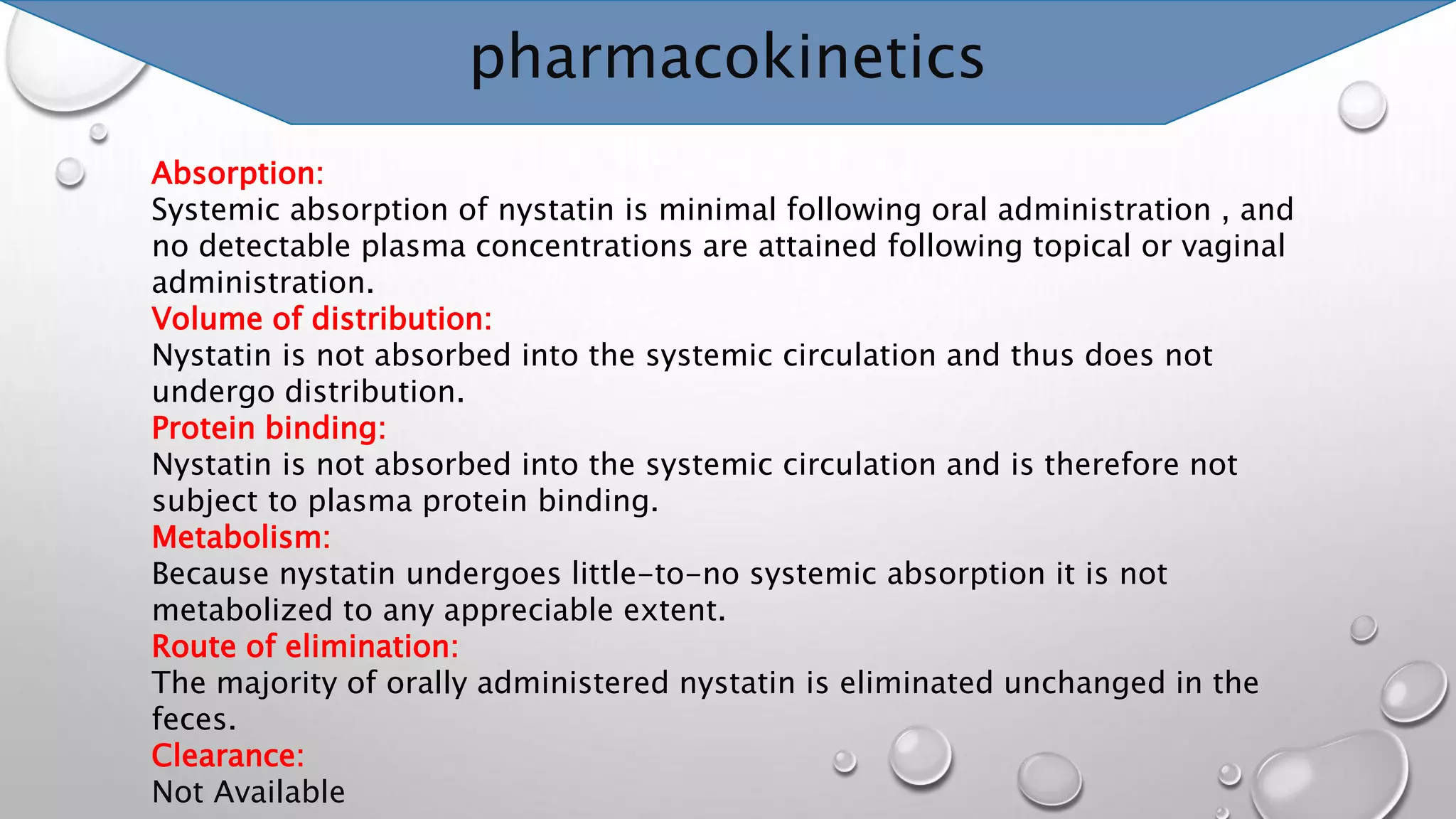 pharmacokinetics

Absorption:
Systemic absorption of nystatin is minimal following oral administration , and no detectable plasma concentrations are attained following topical or vaginal administration.

Volume of distribution:
Nystatin is not absorbed into the systemic circulation and thus does not undergo distribution.

Protein binding:
Nystatin is not absorbed into the systemic circulation and is therefore not subject to plasma protein binding.

Metabolism:
Because nystatin undergoes little-to-no systemic absorption it is not metabolized to any appreciable extent.

Route of elimination:
The majority of orally administered nystatin is eliminated unchanged in the feces.

Clearance:
Not Available